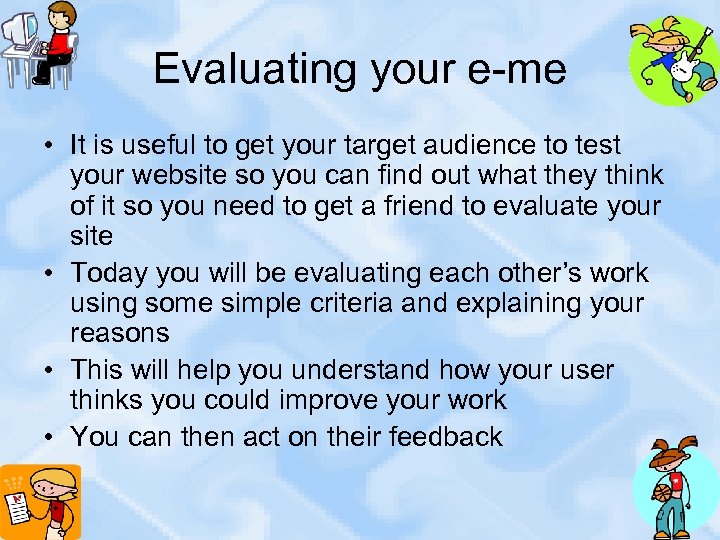 Evaluating your e-me

• It is useful to get your target audience to test your website so you can find out what they think of it so you need to get a friend to evaluate your site
• Today you will be evaluating each other's work using some simple criteria and explaining your reasons
• This will help you understand how your user thinks you could improve your work
• You can then act on their feedback